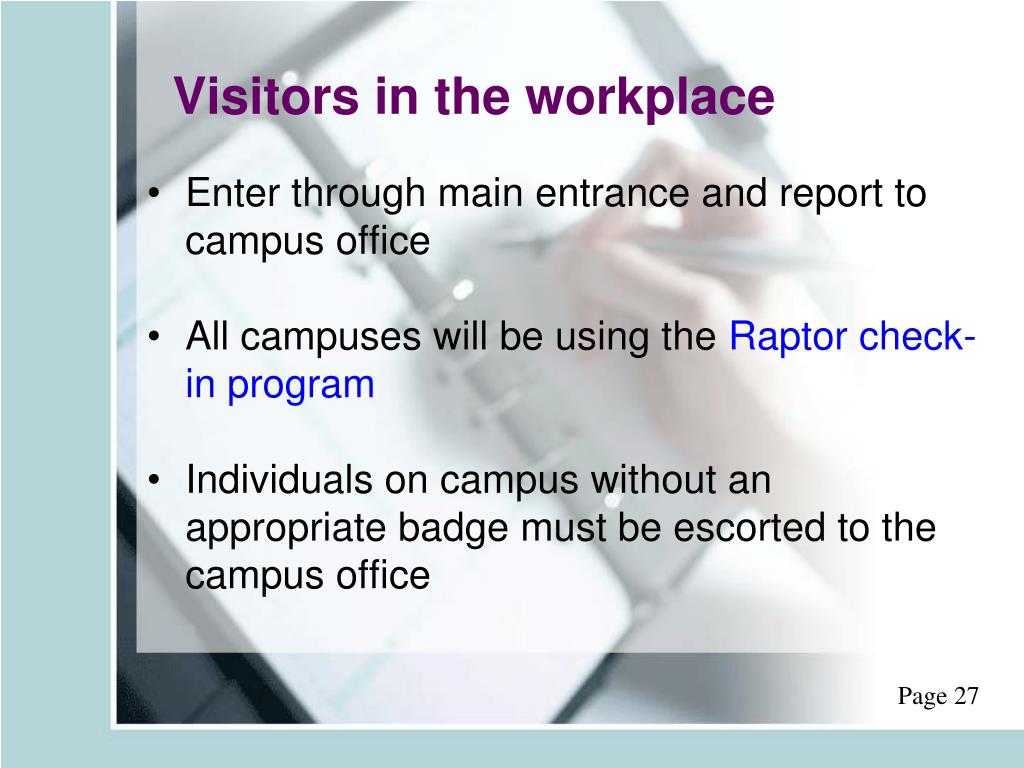 Visitors in the workplace

• Enter through main entrance and report to campus office

• All campuses will be using the Raptor check-in program

• Individuals on campus without an appropriate badge must be escorted to the campus office

Page 27